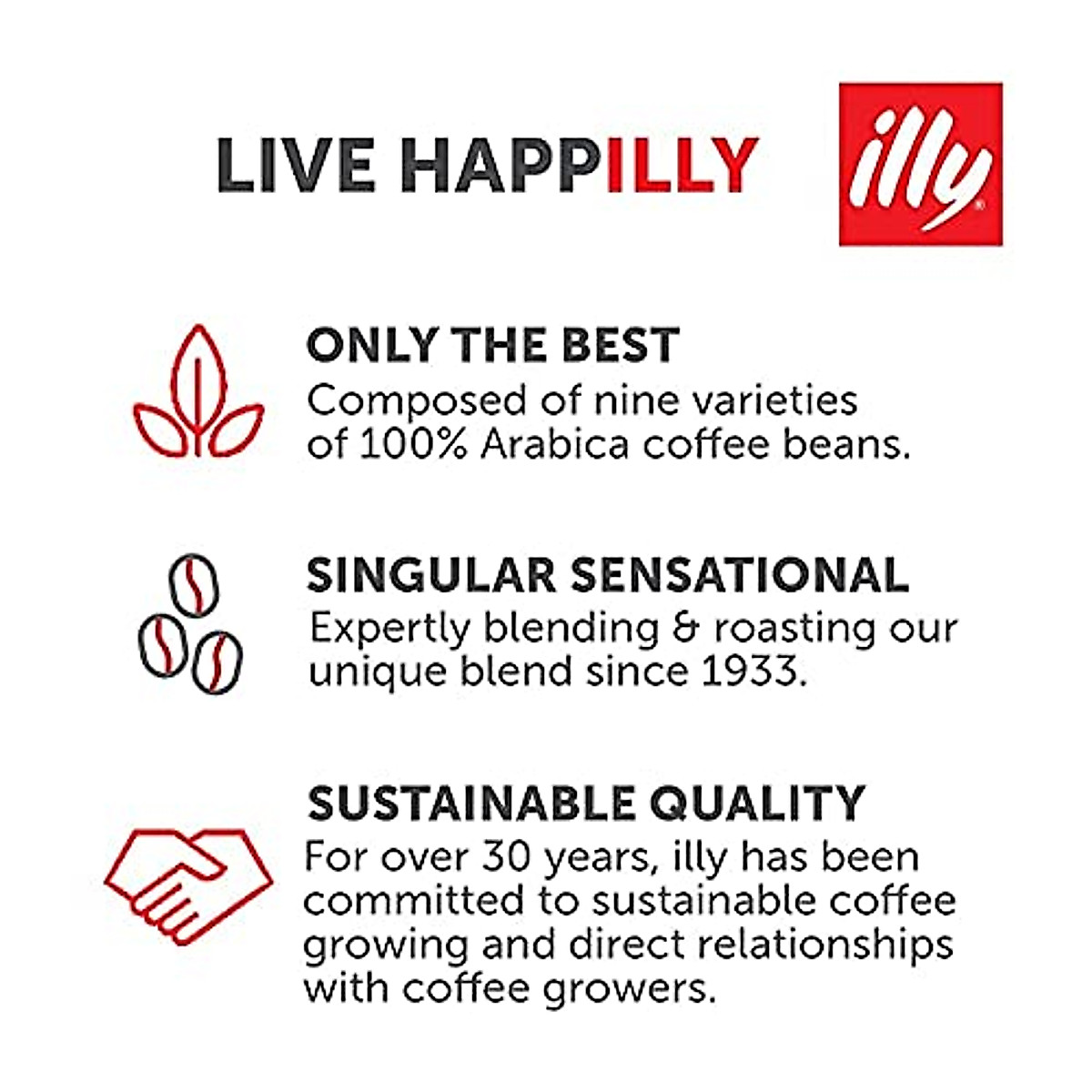 LIVE HAPPILLY

illy

ONLY THE BEST
Composed of nine varieties of 100% Arabica coffee beans.

SINGULAR SENSATIONAL
Expertly blending & roasting our unique blend since 1933.

SUSTAINABLE QUALITY
For over 30 years, illy has been committed to sustainable coffee growing and direct relationships with coffee growers.